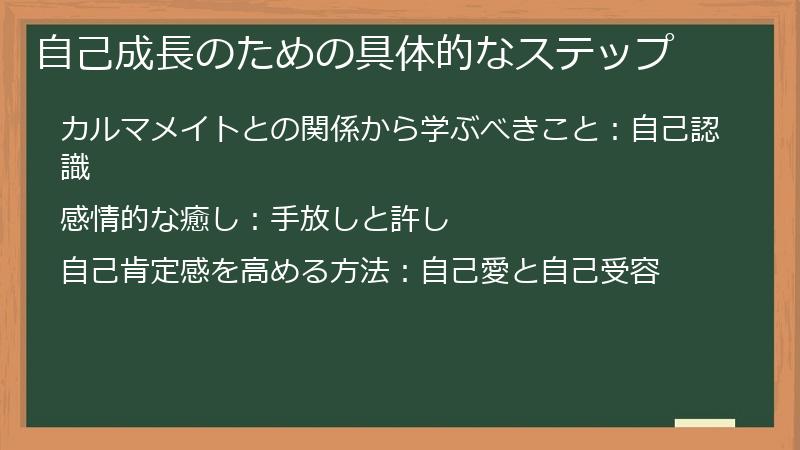 自己成長のための具体的なステップ

カルマメイトとの関係から学ぶべきこと：自己認識

感情的な癒し：手放しと許し

自己肯定感を高める方法：自己愛と自己受容